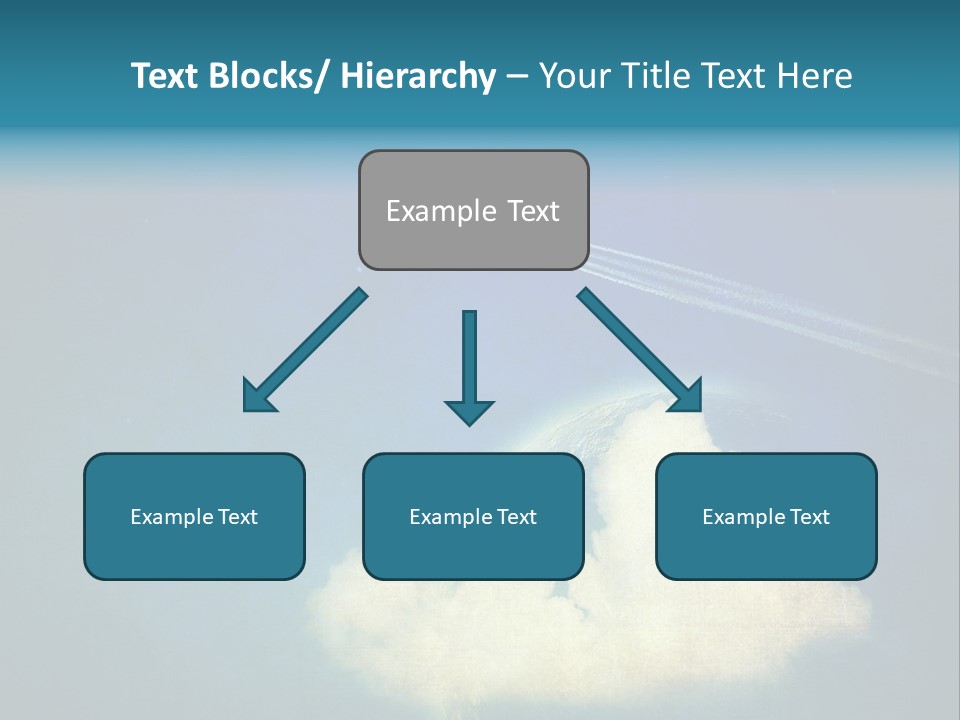 Text Blocks/ Hierarchy – Your Title Text Here

Example Text

Example Text

Example Text

Example Text